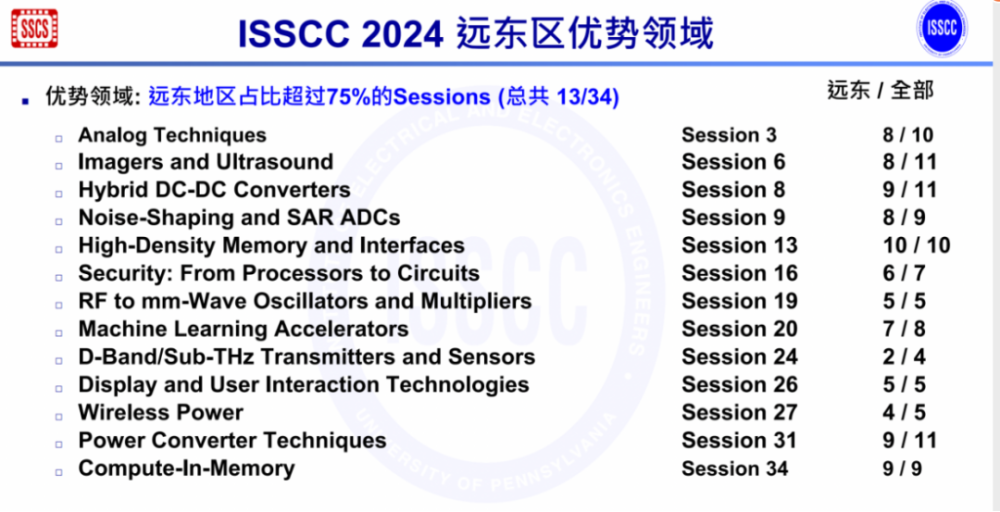 SSCS

ISSCC 2024 远东区优势领域

ISSCC

▪ 优势领域: 远东地区占比超过75%的Sessions (总共 13/34)

远东 / 全部

| | | |
|---|---|---|
| Analog Techniques | Session 3 | 8 / 10 |
| Imagers and Ultrasound | Session 6 | 8 / 11 |
| Hybrid DC-DC Converters | Session 8 | 9 / 11 |
| Noise-Shaping and SAR ADCs | Session 9 | 8 / 9 |
| High-Density Memory and Interfaces | Session 13 | 10 / 10 |
| Security: From Processors to Circuits | Session 16 | 6 / 7 |
| RF to mm-Wave Oscillators and Multipliers | Session 19 | 5 / 5 |
| Machine Learning Accelerators | Session 20 | 7 / 8 |
| D-Band/Sub-THz Transmitters and Sensors | Session 24 | 2 / 4 |
| Display and User Interaction Technologies | Session 26 | 5 / 5 |
| Wireless Power | Session 27 | 4 / 5 |
| Power Converter Techniques | Session 31 | 9 / 11 |
| Compute-In-Memory | Session 34 | 9 / 9 |

ELECTRICAL AND ELECTRONICS ENGINEERS ISSCC UNIVERSITY OF PENNSYLVANIA